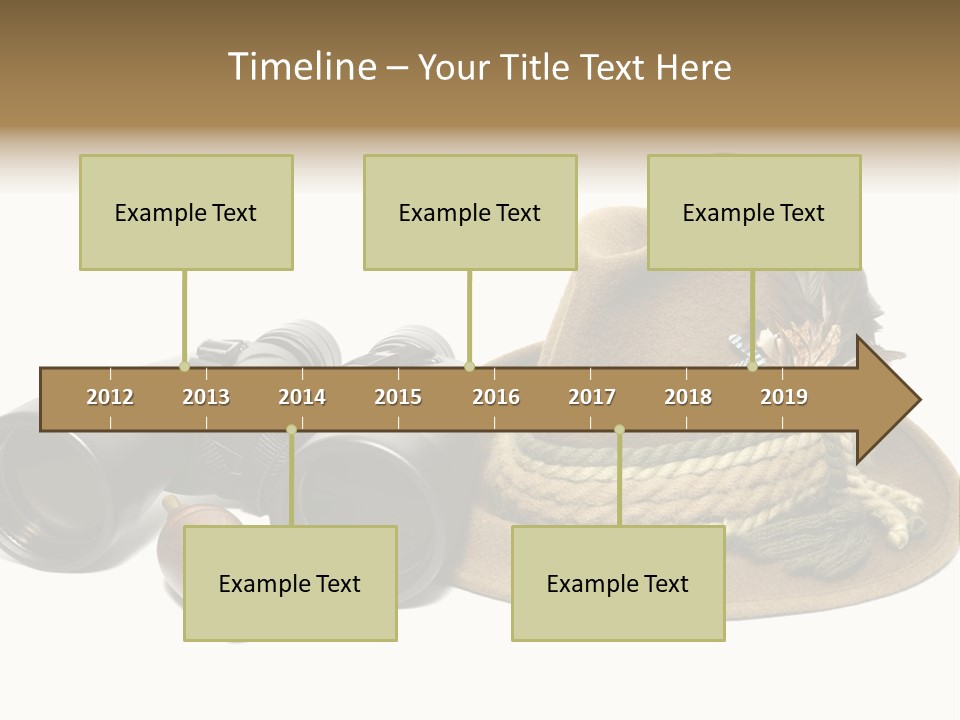 Timeline – Your Title Text Here

Example Text

Example Text

Example Text

2012 2013 2014 2015 2016 2017 2018 2019

Example Text

Example Text